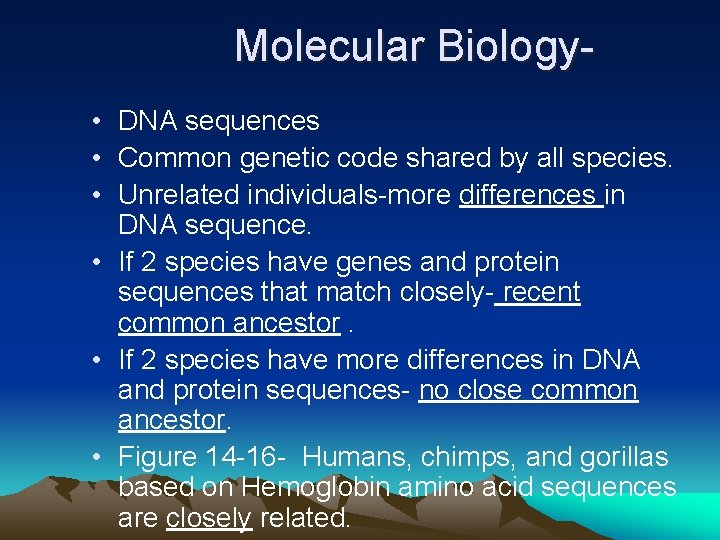 Molecular Biology-

• DNA sequences
• Common genetic code shared by all species.
• Unrelated individuals-more differences in DNA sequence.
• If 2 species have genes and protein sequences that match closely- recent common ancestor .
• If 2 species have more differences in DNA and protein sequences- no close common ancestor.
• Figure 14-16- Humans, chimps, and gorillas based on Hemoglobin amino acid sequences are closely related.